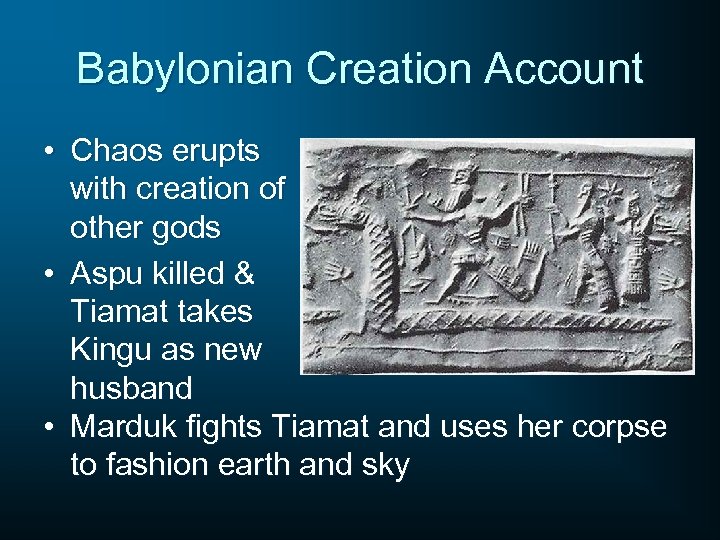 Babylonian Creation Account

• Chaos erupts with creation of other gods
• Aspu killed & Tiamat takes Kingu as new husband
• Marduk fights Tiamat and uses her corpse to fashion earth and sky